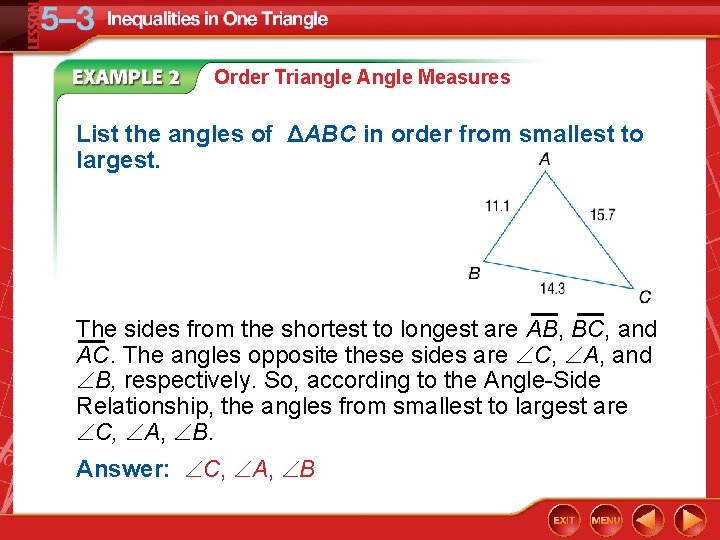 LESSON 5–3 Inequalities in One Triangle

EXAMPLE 2 Order Triangle Angle Measures

List the angles of $\Delta ABC$ in order from smallest to largest.

A
11.1
15.7
B
14.3
C

The sides from the shortest to longest are $\overline{AB}$, $\overline{BC}$, and $\overline{AC}$. The angles opposite these sides are $\angle C$, $\angle A$, and $\angle B$, respectively. So, according to the Angle-Side Relationship, the angles from smallest to largest are $\angle C$, $\angle A$, $\angle B$.

Answer: $\angle C$, $\angle A$, $\angle B$

EXIT MENU